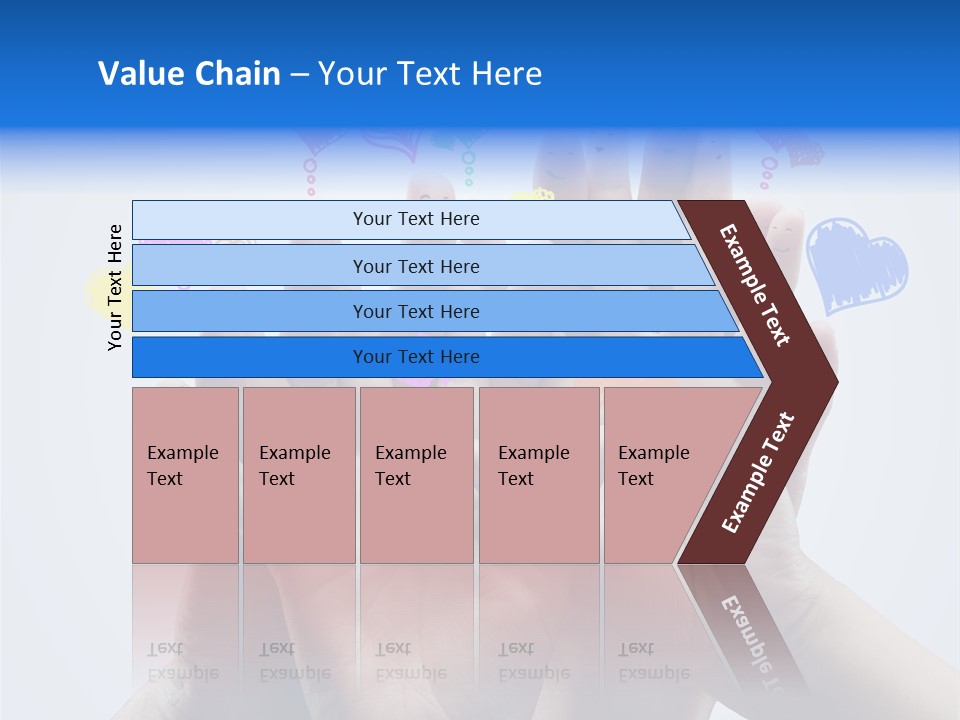 Value Chain – Your Text Here

Your Text Here

Your Text Here

Your Text Here

Your Text Here

Your Text Here

Example Text

Example Text

Example Text

Example Text

Example Text

Example Text

Example Text